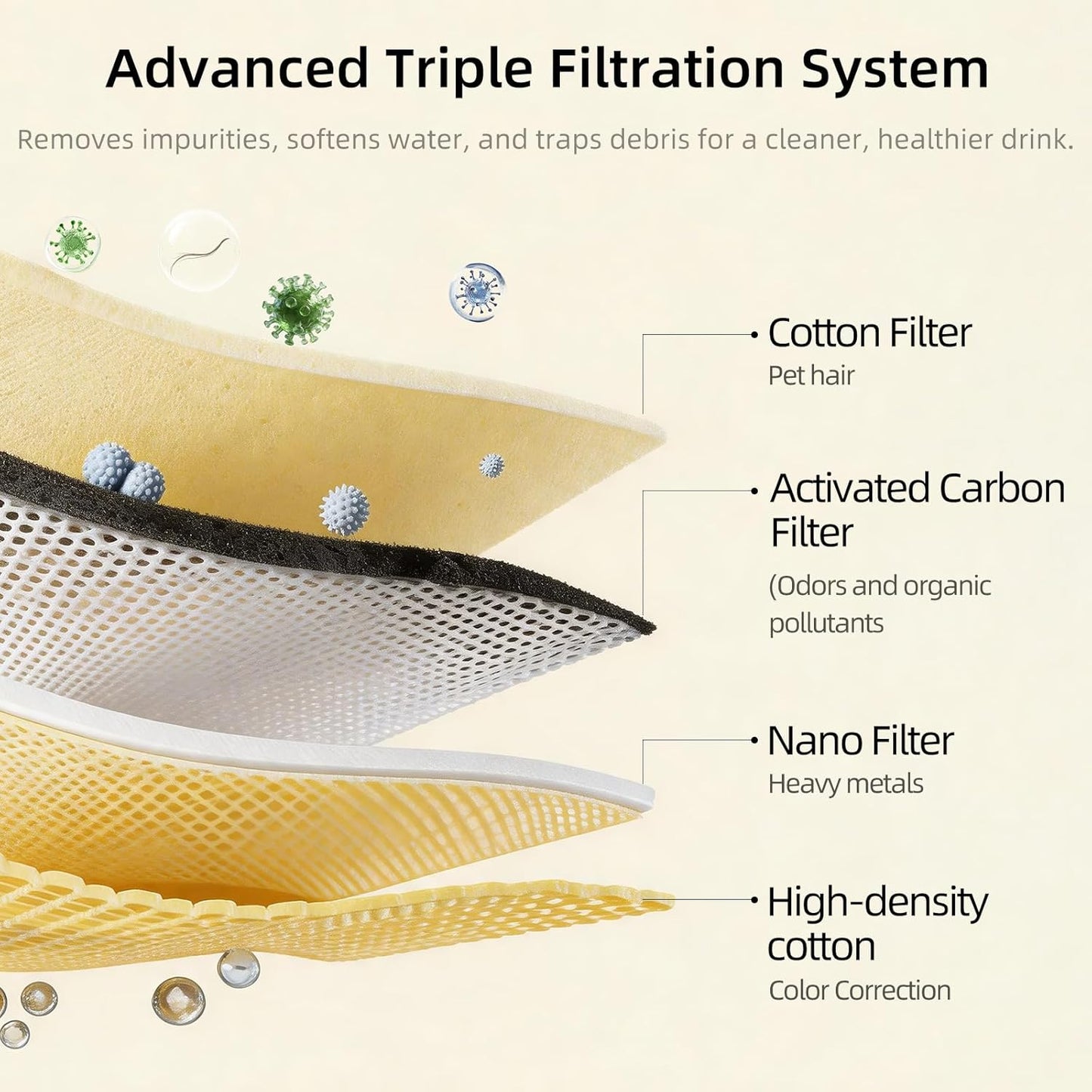 Advanced Triple Filtration System

Removes impurities, softens water, and traps debris for a cleaner, healthier drink.

Cotton Filter
Pet hair

Activated Carbon Filter
(Odors and organic pollutants

Nano Filter
Heavy metals

High-density cotton
Color Correction